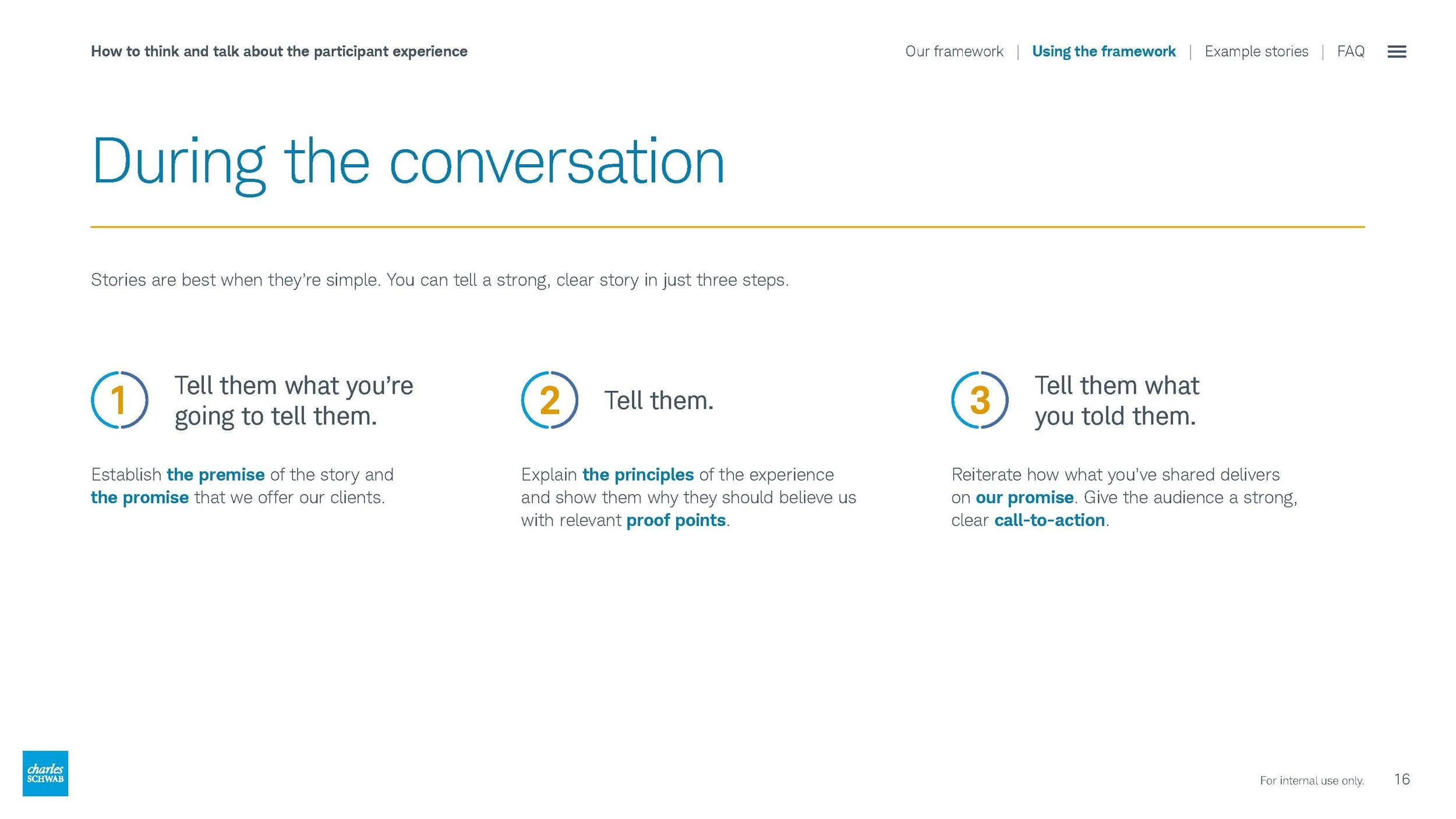 How to think and talk about the participant experience

Our framework | Using the framework | Example stories | FAQ

During the conversation

Stories are best when they're simple. You can tell a strong, clear story in just three steps.

1 Tell them what you're going to tell them.

Establish the premise of the story and the promise that we offer our clients.

2 Tell them.

Explain the principles of the experience and show them why they should believe us with relevant proof points.

3 Tell them what you told them.

Reiterate how what you've shared delivers on our promise. Give the audience a strong, clear call-to-action.

charles SCHWAB

For internal use only. 16